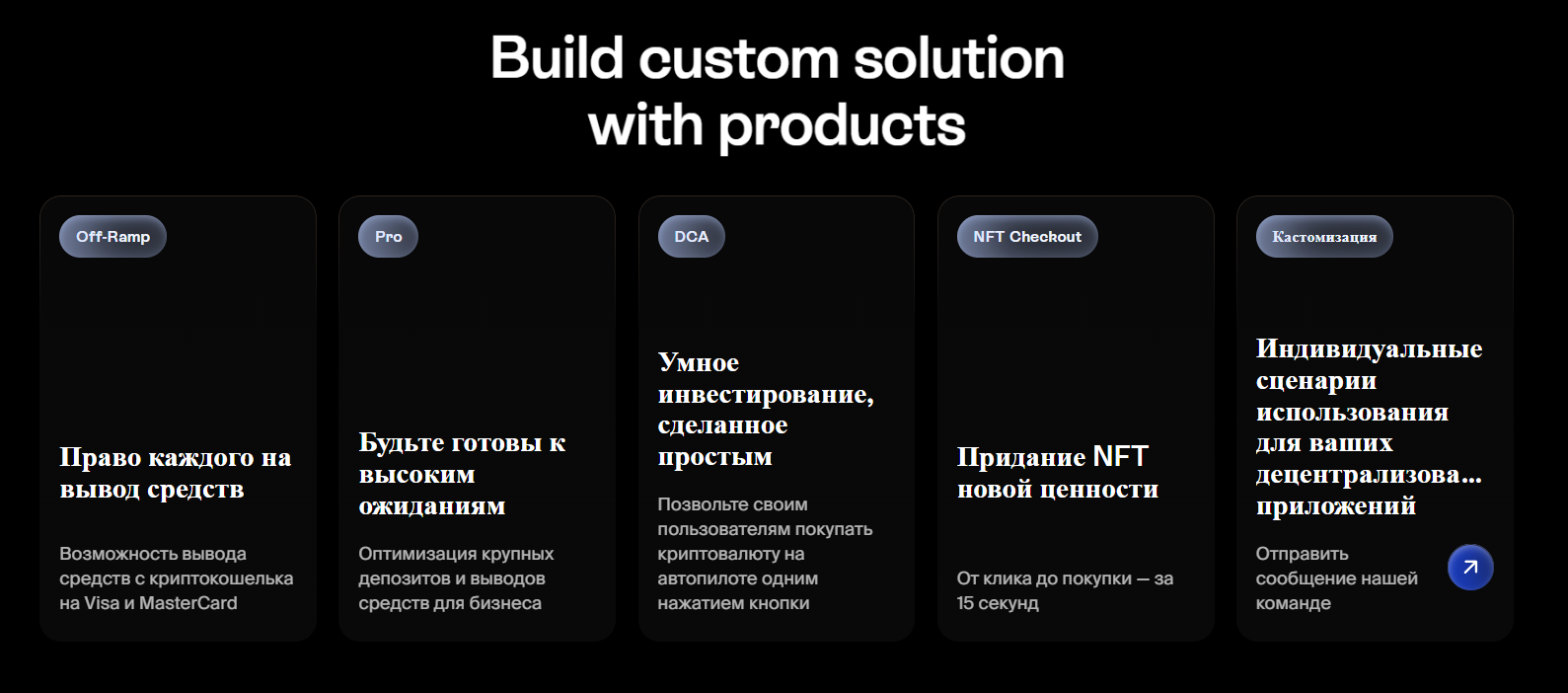 Build custom solution with products

Off-Ramp

Право каждого на вывод средств

Возможность вывода средств с криптокошелька на Visa и MasterCard

Pro

Будьте готовы к высоким ожиданиям

Оптимизация крупных депозитов и выводов средств для бизнеса

DCA

Умное инвестирование, сделанное простым

Позвольте своим пользователям покупать криптовалюту на автопилоте одним нажатием кнопки

NFT Checkout

Придание NFT новой ценности

От клика до покупки — за 15 секунд

Кастомизация

Индивидуальные сценарии использования для ваших децентрализова... приложений

Отправить сообщение нашей команде